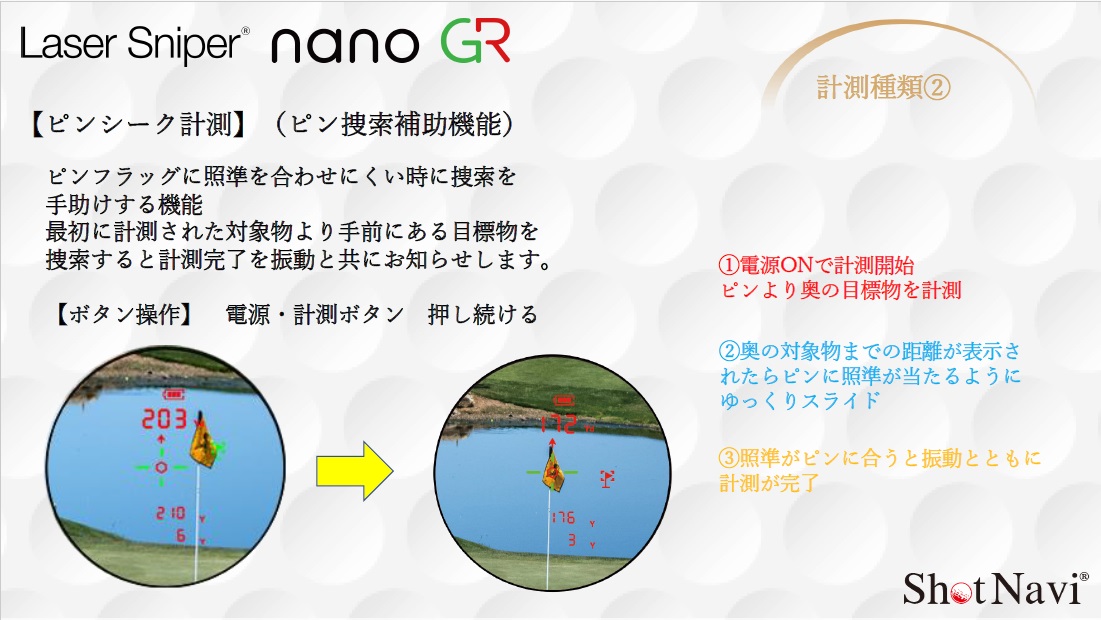 Laser Sniper® nano GR

計測種類②

【ピンシーク計測】（ピン捜索補助機能）

ピンフラッグに照準を合わせにくい時に捜索を手助けする機能
最初に計測された対象物より手前にある目標物を捜索すると計測完了を振動と共にお知らせします。

【ボタン操作】　電源・計測ボタン　押し続ける

203
210 Y
6 Y

172 m
176 Y
3 Y

①電源ONで計測開始
ピンより奥の目標物を計測

②奥の対象物までの距離が表示されたらピンに照準が当たるようにゆっくりスライド

③照準がピンに合うと振動とともに計測が完了

ShotNavi®